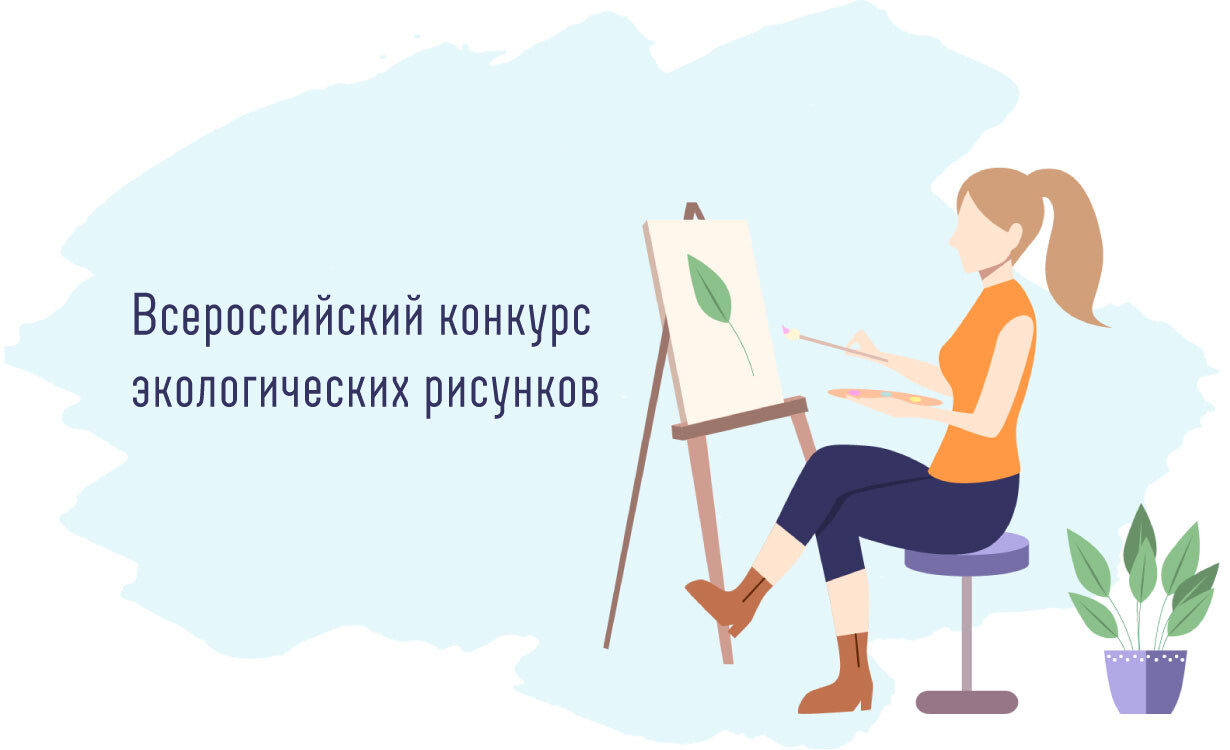 Всероссийский конкурс экологических рисунков